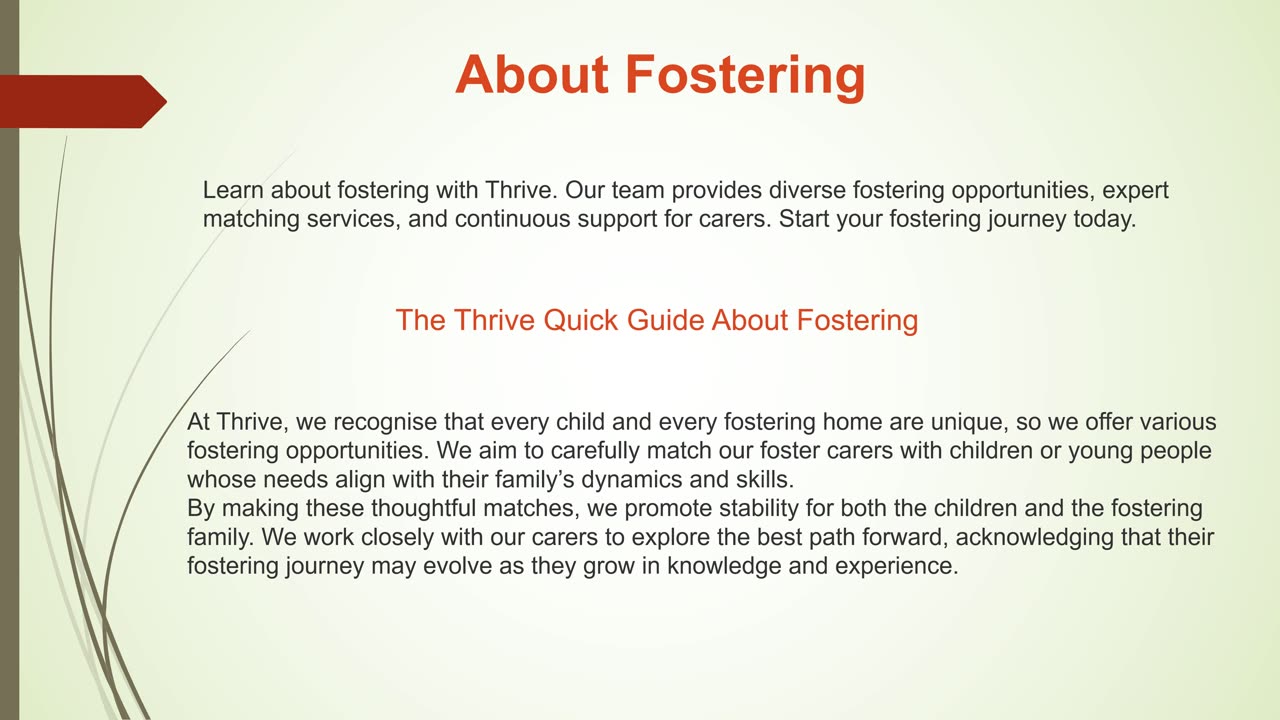 About Fostering

Learn about fostering with Thrive. Our team provides diverse fostering opportunities, expert matching services, and continuous support for carers. Start your fostering journey today.

The Thrive Quick Guide About Fostering

At Thrive, we recognise that every child and every fostering home are unique, so we offer various fostering opportunities. We aim to carefully match our foster carers with children or young people whose needs align with their family’s dynamics and skills.
By making these thoughtful matches, we promote stability for both the children and the fostering family. We work closely with our carers to explore the best path forward, acknowledging that their fostering journey may evolve as they grow in knowledge and experience.